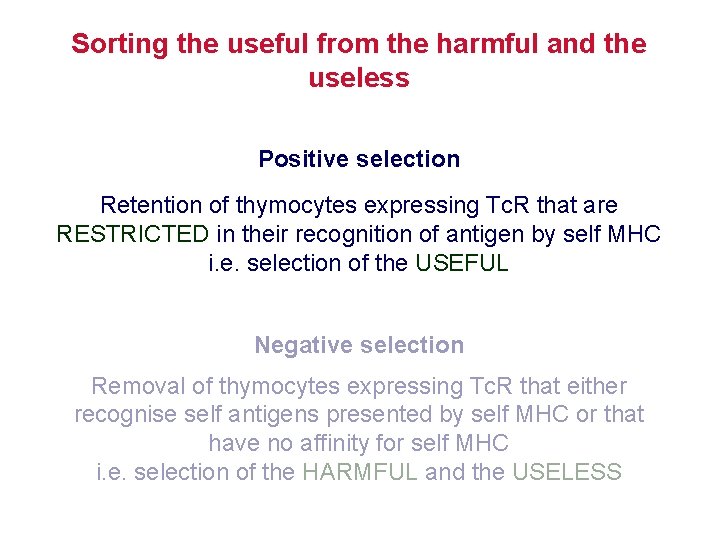 Sorting the useful from the harmful and the useless

Positive selection

Retention of thymocytes expressing TcR that are RESTRICTED in their recognition of antigen by self MHC i.e. selection of the USEFUL

Negative selection

Removal of thymocytes expressing TcR that either recognise self antigens presented by self MHC or that have no affinity for self MHC i.e. selection of the HARMFUL and the USELESS